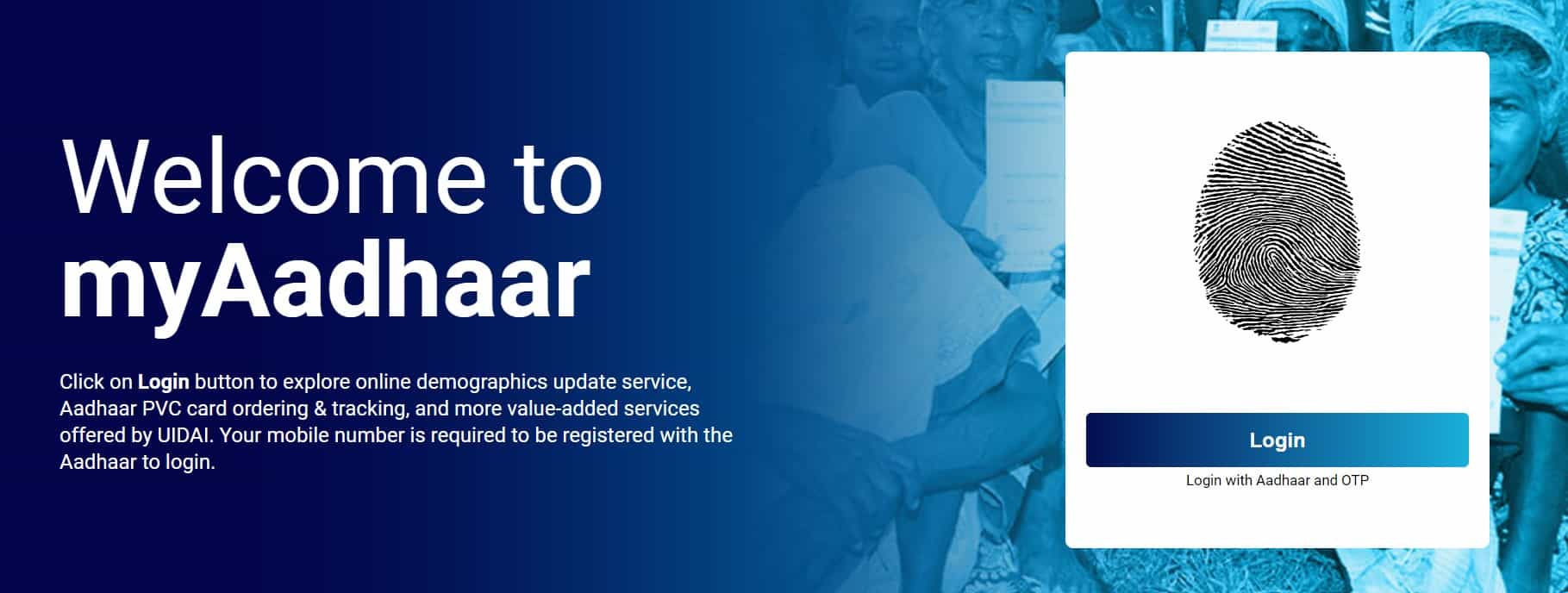 Welcome to
myAadhaar

Click on Login button to explore online demographics update service, Aadhaar PVC card ordering & tracking, and more value-added services offered by UIDAI. Your mobile number is required to be registered with the Aadhaar to login.

Login

Login with Aadhaar and OTP